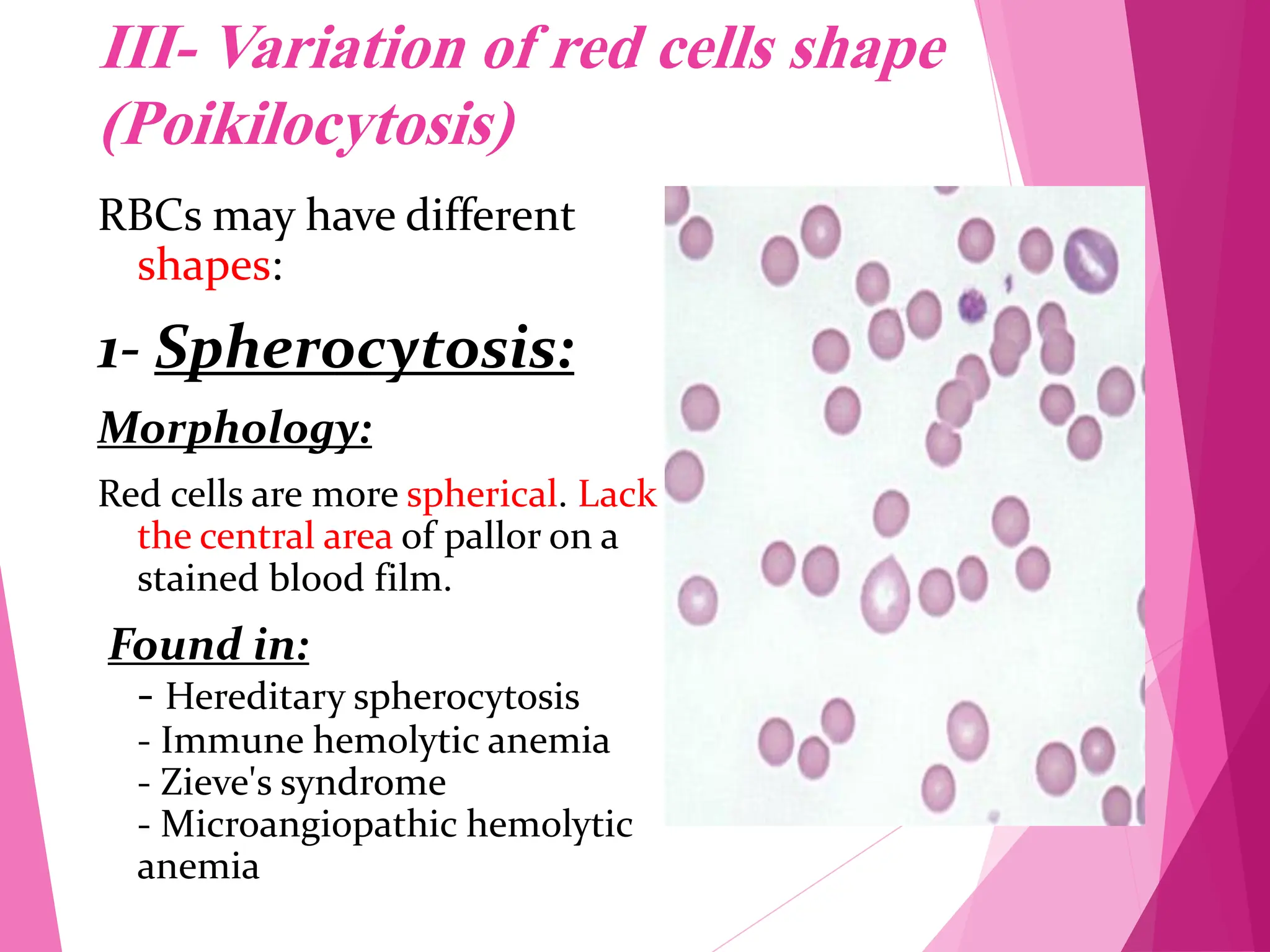 III- Variation of red cells shape (Poikilocytosis)

RBCs may have different shapes:

1- Spherocytosis:

Morphology:

Red cells are more spherical. Lack the central area of pallor on a stained blood film.

Found in:

- Hereditary spherocytosis
- Immune hemolytic anemia
- Zieve's syndrome
- Microangiopathic hemolytic anemia